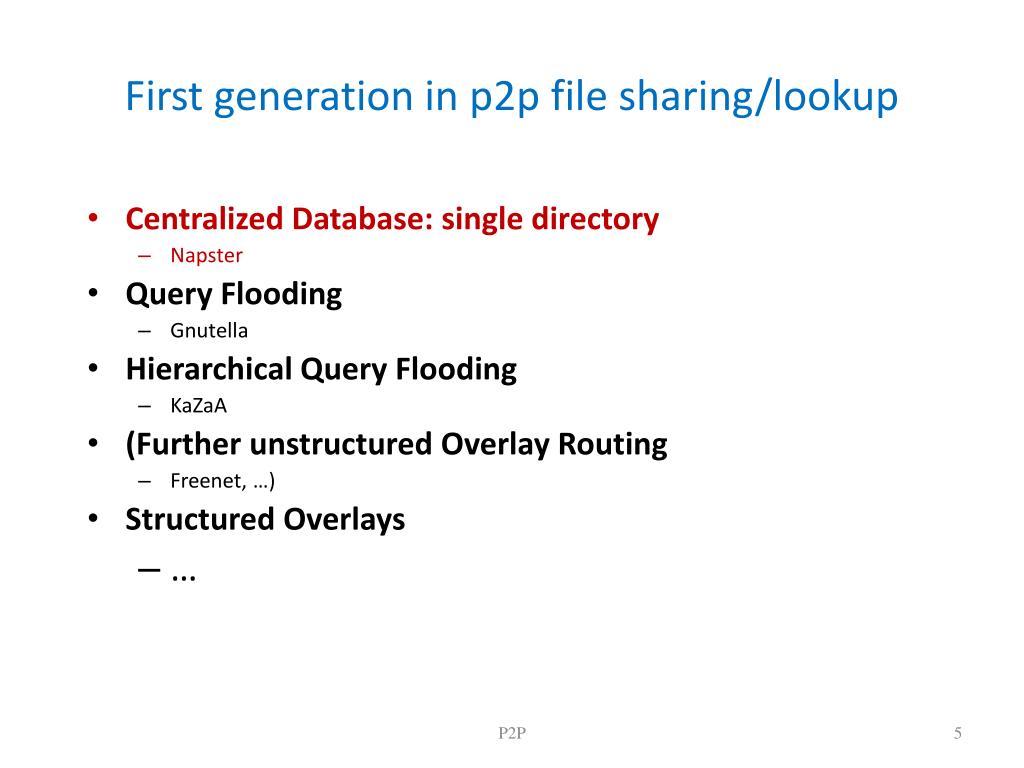 First generation in p2p file sharing/lookup

• Centralized Database: single directory
– Napster
• Query Flooding
– Gnutella
• Hierarchical Query Flooding
– KaZaA
• (Further unstructured Overlay Routing
– Freenet, …)
• Structured Overlays
– ...

P2P

5